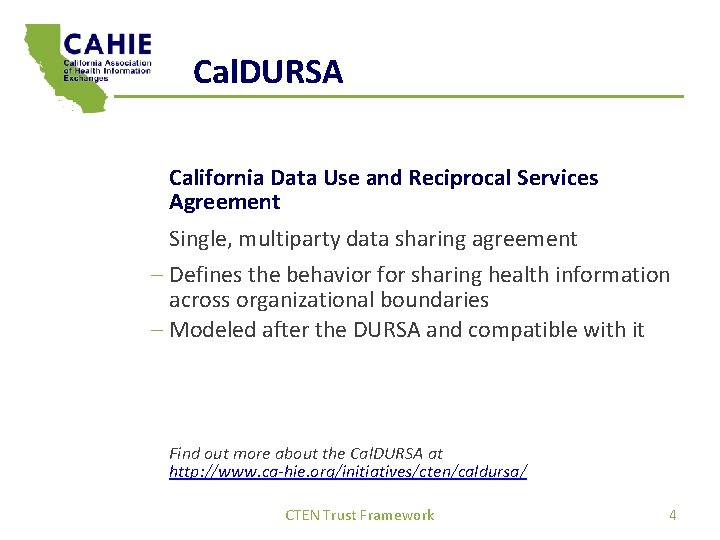 CAHIE
California Association of Health Information Exchanges

CalDURSA

California Data Use and Reciprocal Services Agreement

Single, multiparty data sharing agreement

– Defines the behavior for sharing health information across organizational boundaries
– Modeled after the DURSA and compatible with it

Find out more about the CalDURSA at http://www.ca-hie.org/initiatives/cten/caldursa/

CTEN Trust Framework

4